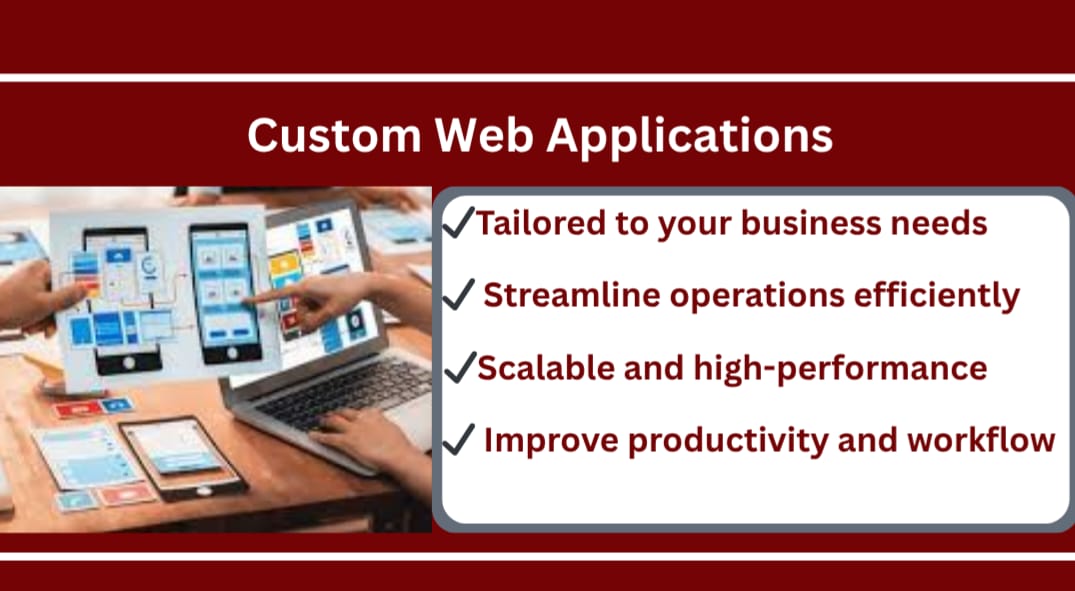 Custom Web Applications

✓Tailored to your business needs

✓ Streamline operations efficiently

✓Scalable and high-performance

✓ Improve productivity and workflow